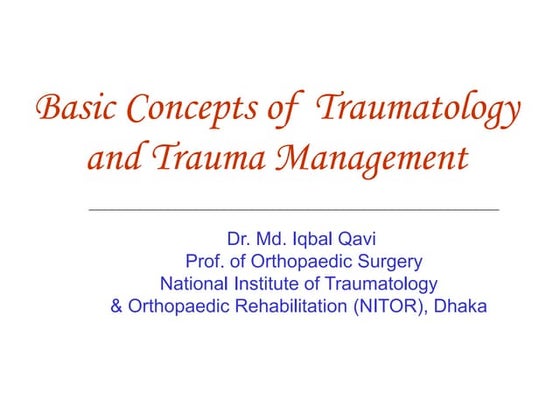 Basic Concepts of Traumatology and Trauma Management

Dr. Md. Iqbal Qavi
Prof. of Orthopaedic Surgery
National Institute of Traumatology
& Orthopaedic Rehabilitation (NITOR), Dhaka